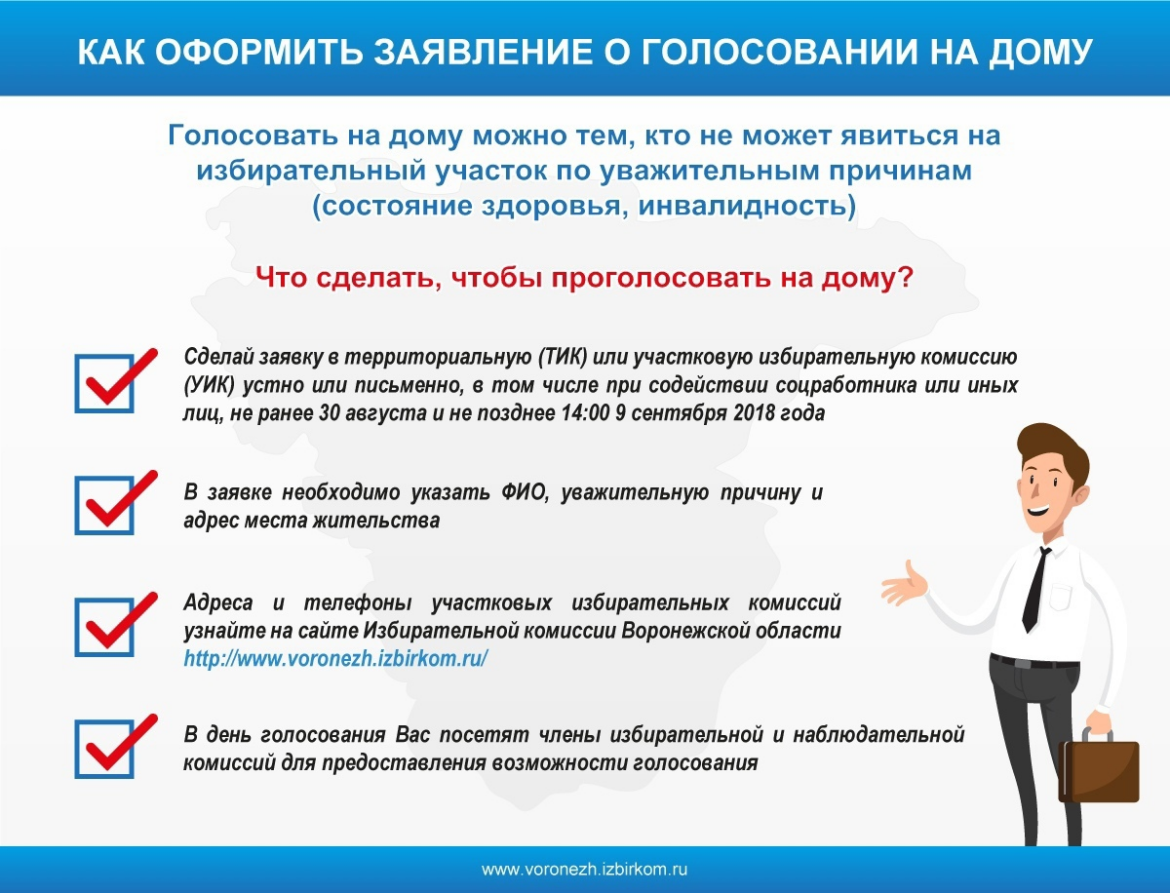 КАК ОФОРМИТЬ ЗАЯВЛЕНИЕ О ГОЛОСОВАНИИ НА ДОМУ

Голосовать на дому можно тем, кто не может явиться на избирательный участок по уважительным причинам (состояние здоровья, инвалидность)

Что сделать, чтобы проголосовать на дому?

Сделай заявку в территориальную (ТИК) или участковую избирательную комиссию (УИК) устно или письменно, в том числе при содействии соцработника или иных лиц, не ранее 30 августа и не позднее 14:00 9 сентября 2018 года

В заявке необходимо указать ФИО, уважительную причину и адрес места жительства

Адреса и телефоны участковых избирательных комиссий узнайте на сайте Избирательной комиссии Воронежской области http://www.voronezh.izbirkom.ru/

В день голосования Вас посетят члены избирательной и наблюдательной комиссий для предоставления возможности голосования

www.voronezh.izbirkom.ru